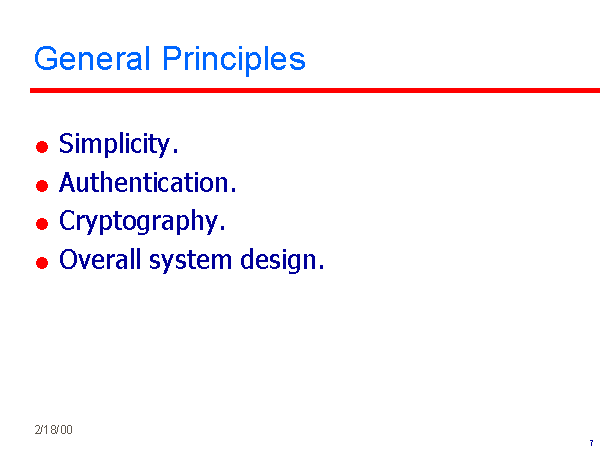 General Principles

- Simplicity.
- Authentication.
- Cryptography.
- Overall system design.

2/18/00

7